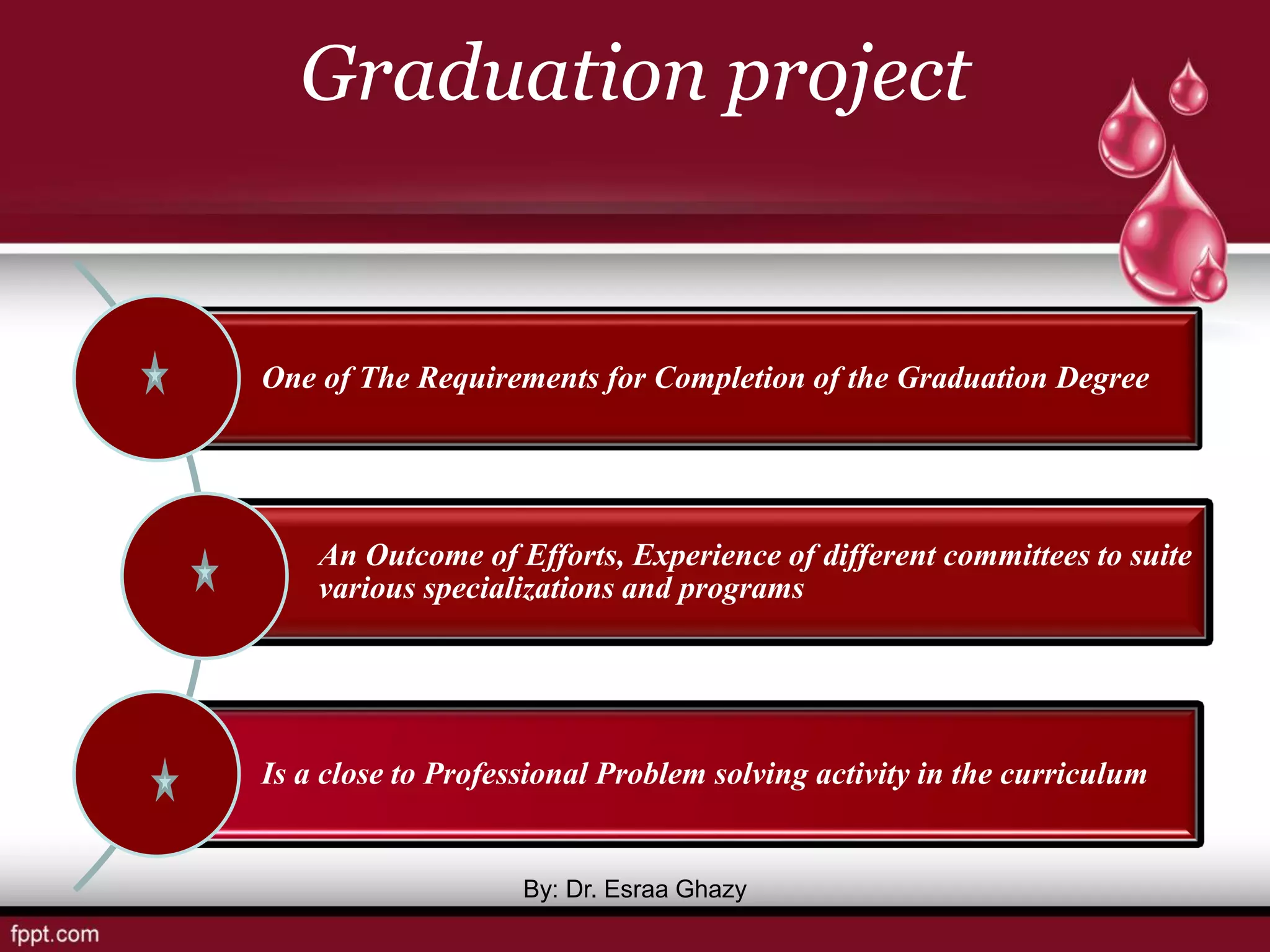 Graduation project

One of The Requirements for Completion of the Graduation Degree

An Outcome of Efforts, Experience of different committees to suite various specializations and programs

Is a close to Professional Problem solving activity in the curriculum

By: Dr. Esraa Ghazy

fppt.com